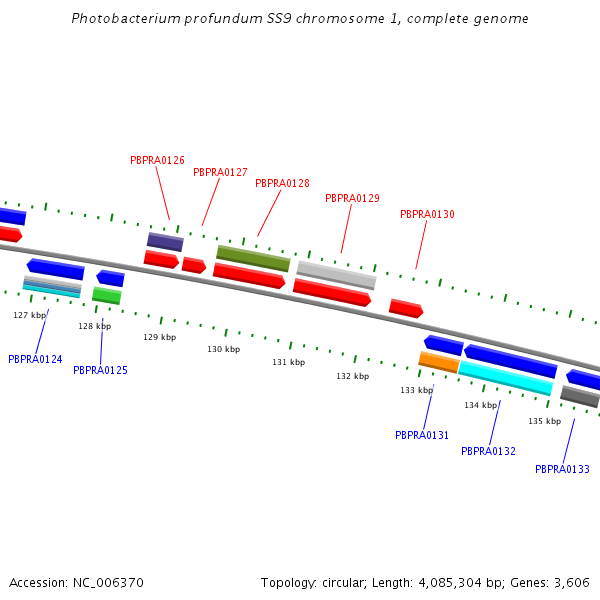 Photobacterium profundum SS9 chromosome 1, complete genome

PBPRA0126
PBPRA0127
PBPRA0128
PBPRA0129
PBPRA0130

127 kbp
128 kbp
129 kbp
130 kbp
131 kbp
132 kbp
133 kbp
134 kbp
135 kbp

PBPRA0124
PBPRA0125
PBPRA0131
PBPRA0132
PBPRA0133

Accession: NC_006370

Topology: circular; Length: 4,085,304 bp; Genes: 3,606